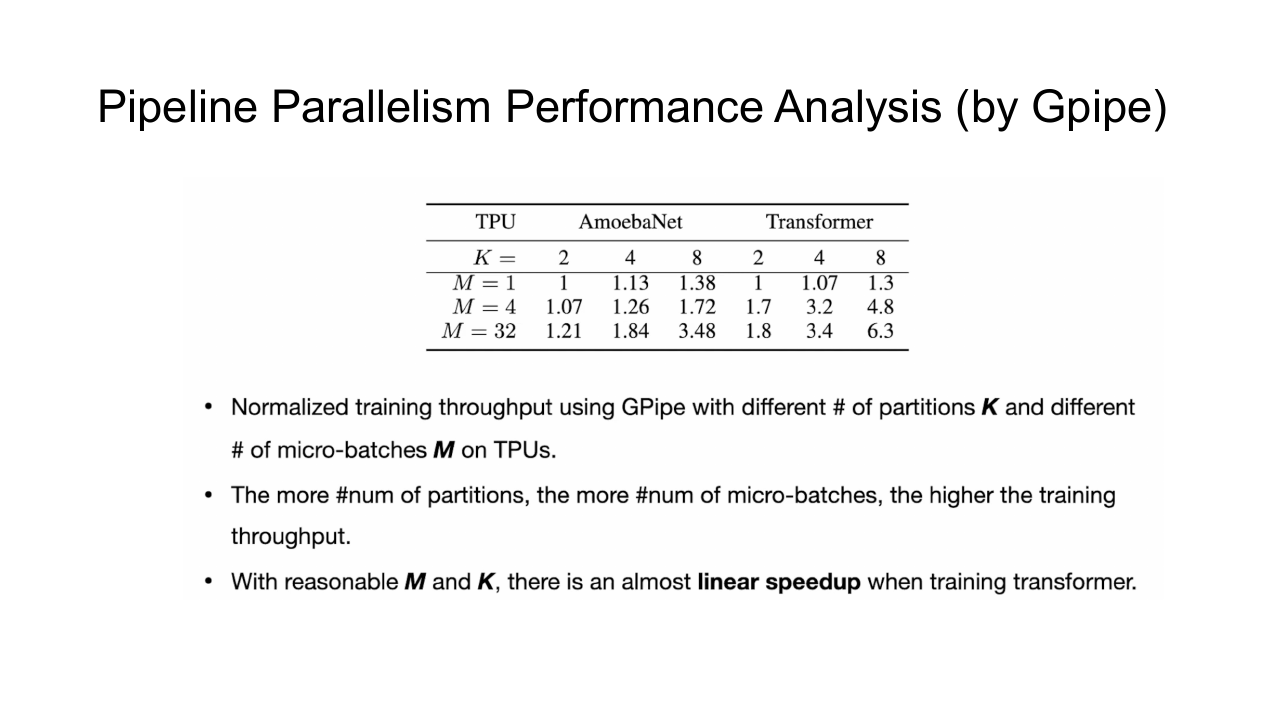 Pipeline Parallelism Performance Analysis (by Gpipe)

| TPU | AmoebaNet | | | Transformer | | |
|---|---|---|---|---|---|---|
| $K =$ | 2 | 4 | 8 | 2 | 4 | 8 |
| $M = 1$ | 1 | 1.13 | 1.38 | 1 | 1.07 | 1.3 |
| $M = 4$ | 1.07 | 1.26 | 1.72 | 1.7 | 3.2 | 4.8 |
| $M = 32$ | 1.21 | 1.84 | 3.48 | 1.8 | 3.4 | 6.3 |

• Normalized training throughput using GPipe with different # of partitions K and different # of micro-batches M on TPUs.
• The more #num of partitions, the more #num of micro-batches, the higher the training throughput.
• With reasonable M and K, there is an almost linear speedup when training transformer.